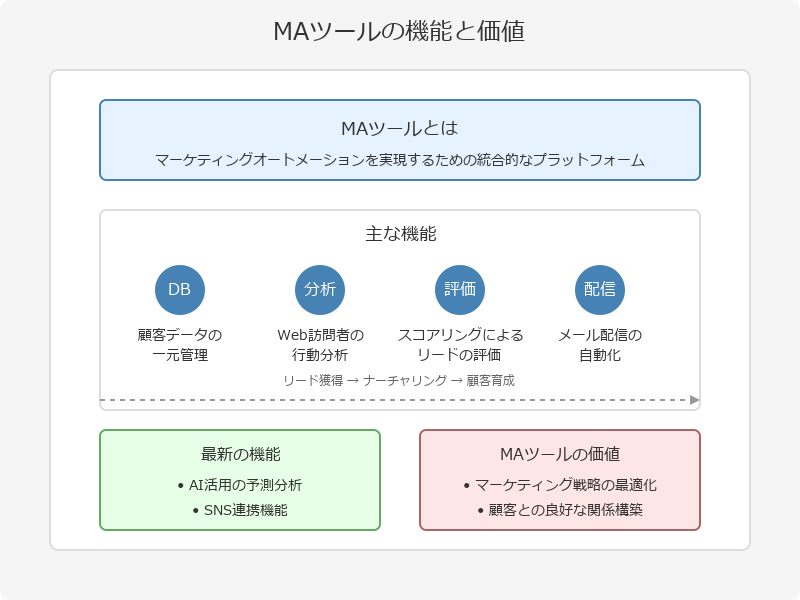 MAツールの機能と価値

MAツールとは

マーケティングオートメーションを実現するための統合的なプラットフォーム

主な機能

DB

顧客データの一元管理

分析

Web訪問者の行動分析

評価

スコアリングによるリードの評価

配信

メール配信の自動化

リード獲得 → ナーチャリング → 顧客育成

最新の機能

• AI活用の予測分析
• SNS連携機能

MAツールの価値

• マーケティング戦略の最適化
• 顧客との良好な関係構築